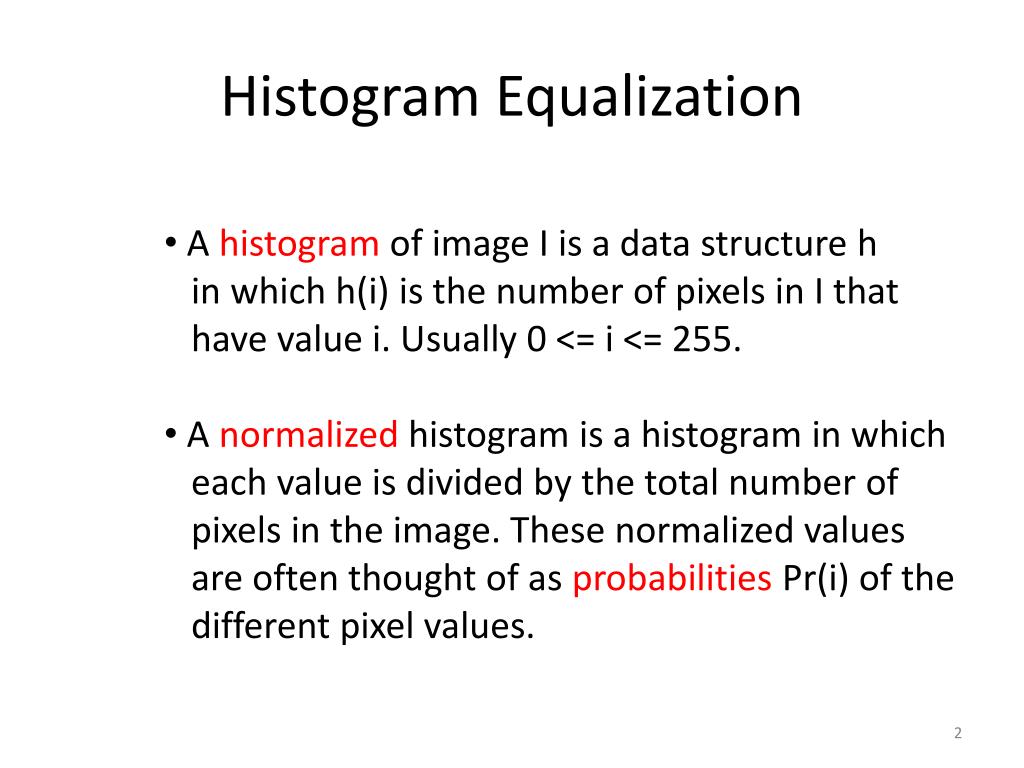 Histogram Equalization

• A histogram of image I is a data structure h in which h(i) is the number of pixels in I that have value i. Usually 0 <= i <= 255.

• A normalized histogram is a histogram in which each value is divided by the total number of pixels in the image. These normalized values are often thought of as probabilities Pr(i) of the different pixel values.

2